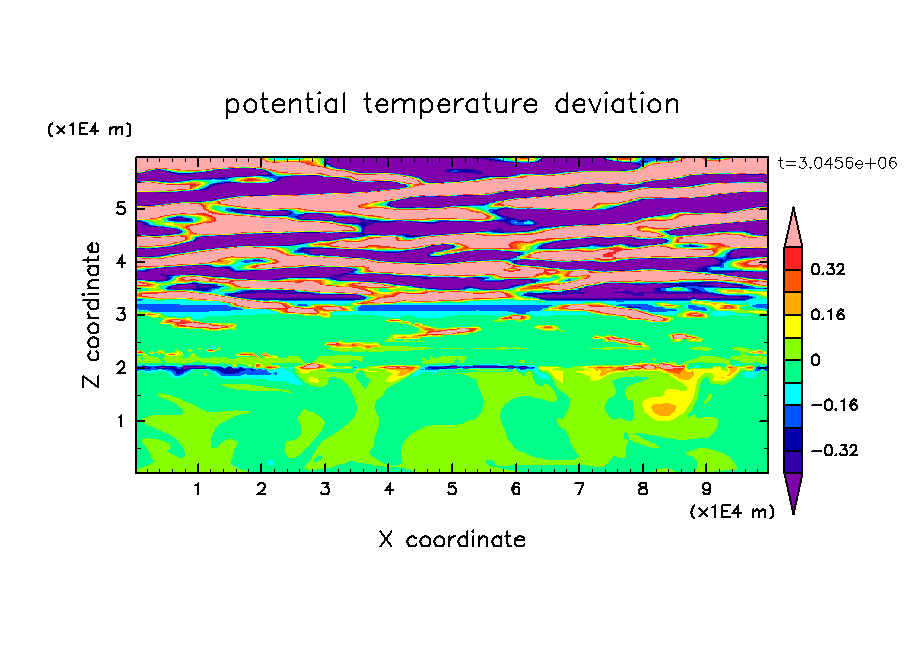 potential temperature deviation

(x1E4 m)

t=3.0456e+06

Z coordinate

5
4
3
2
1

0.32
0.16
0
−0.16
−0.32

1 2 3 4 5 6 7 8 9

(x1E4 m)

X coordinate